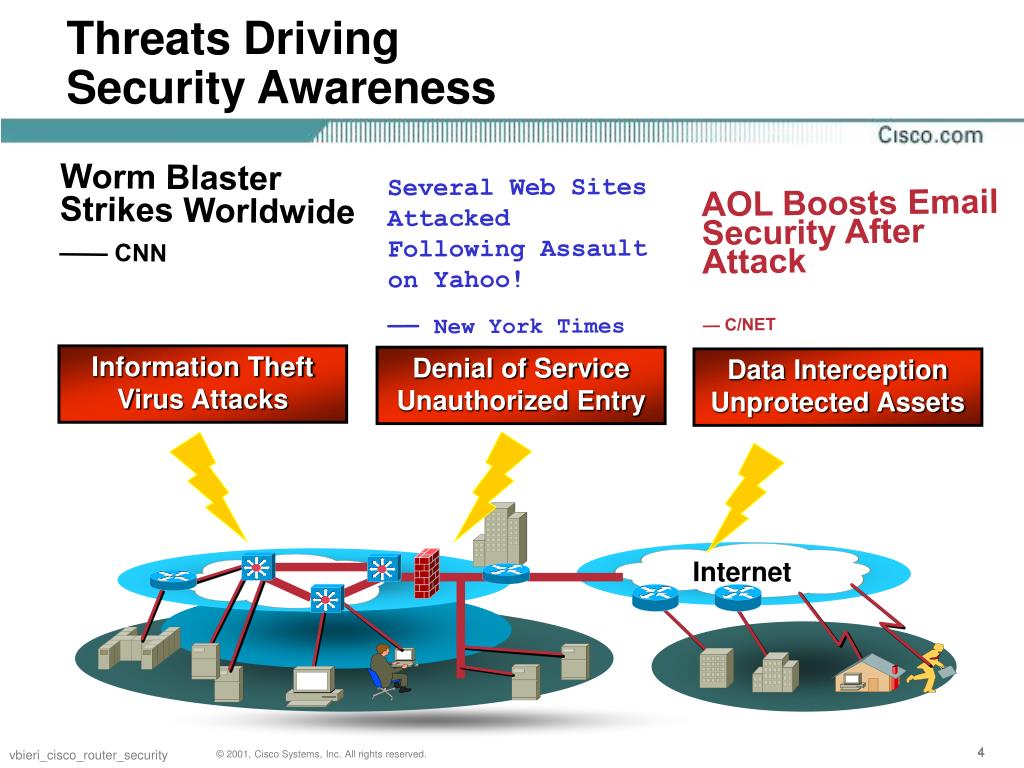 Threats Driving Security Awareness

Cisco.com

Worm Blaster Strikes Worldwide

—— CNN

Several Web Sites Attacked Following Assault on Yahoo!

—— New York Times

AOL Boosts Email Security After Attack

— C/NET

Information Theft
Virus Attacks

Denial of Service
Unauthorized Entry

Data Interception
Unprotected Assets

Internet

vbieri_cisco_router_security

© 2001, Cisco Systems, Inc. All rights reserved.

4